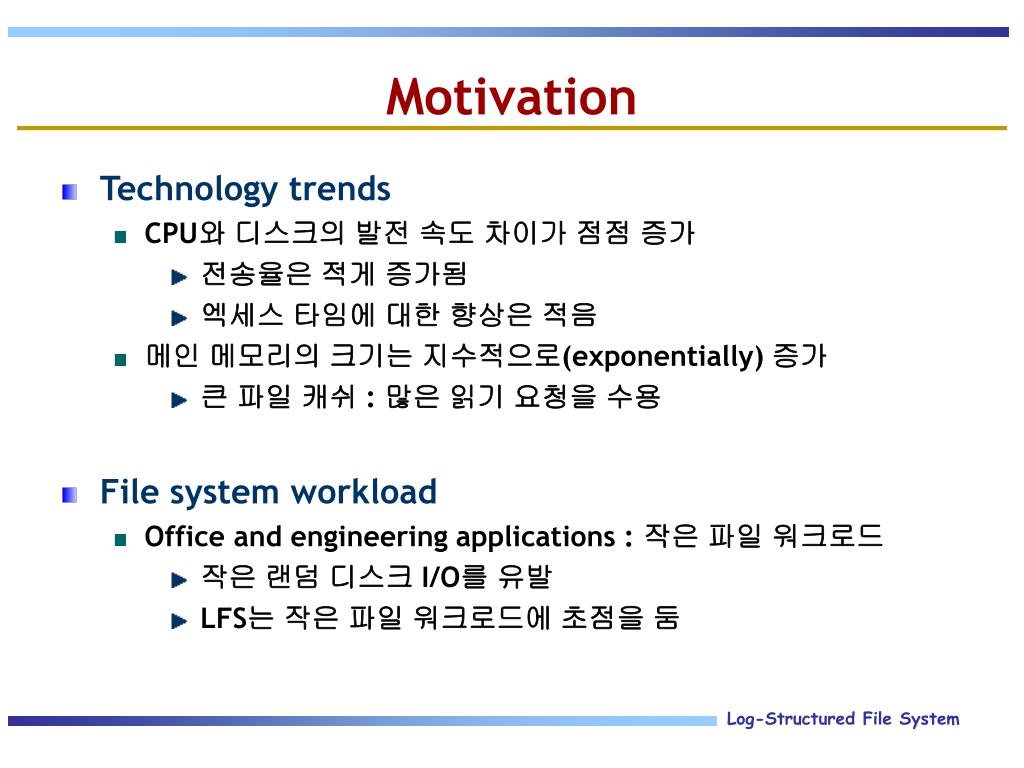 Motivation

Technology trends

CPU와 디스크의 발전 속도 차이가 점점 증가

전송율은 적게 증가됨

엑세스 타임에 대한 향상은 적음

메인 메모리의 크기는 지수적으로(exponentially) 증가

큰 파일 캐쉬 : 많은 읽기 요청을 수용

File system workload

Office and engineering applications : 작은 파일 워크로드

작은 랜덤 디스크 I/O를 유발

LFS는 작은 파일 워크로드에 초점을 둠

Log-Structured File System